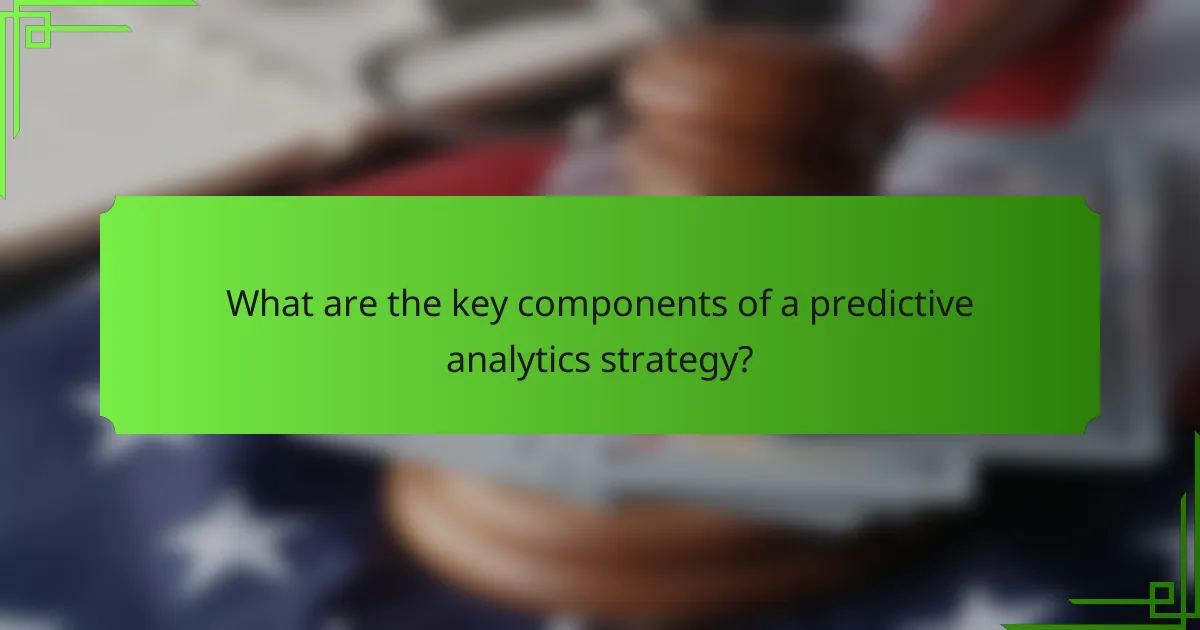 What are the key components of a predictive analytics strategy?